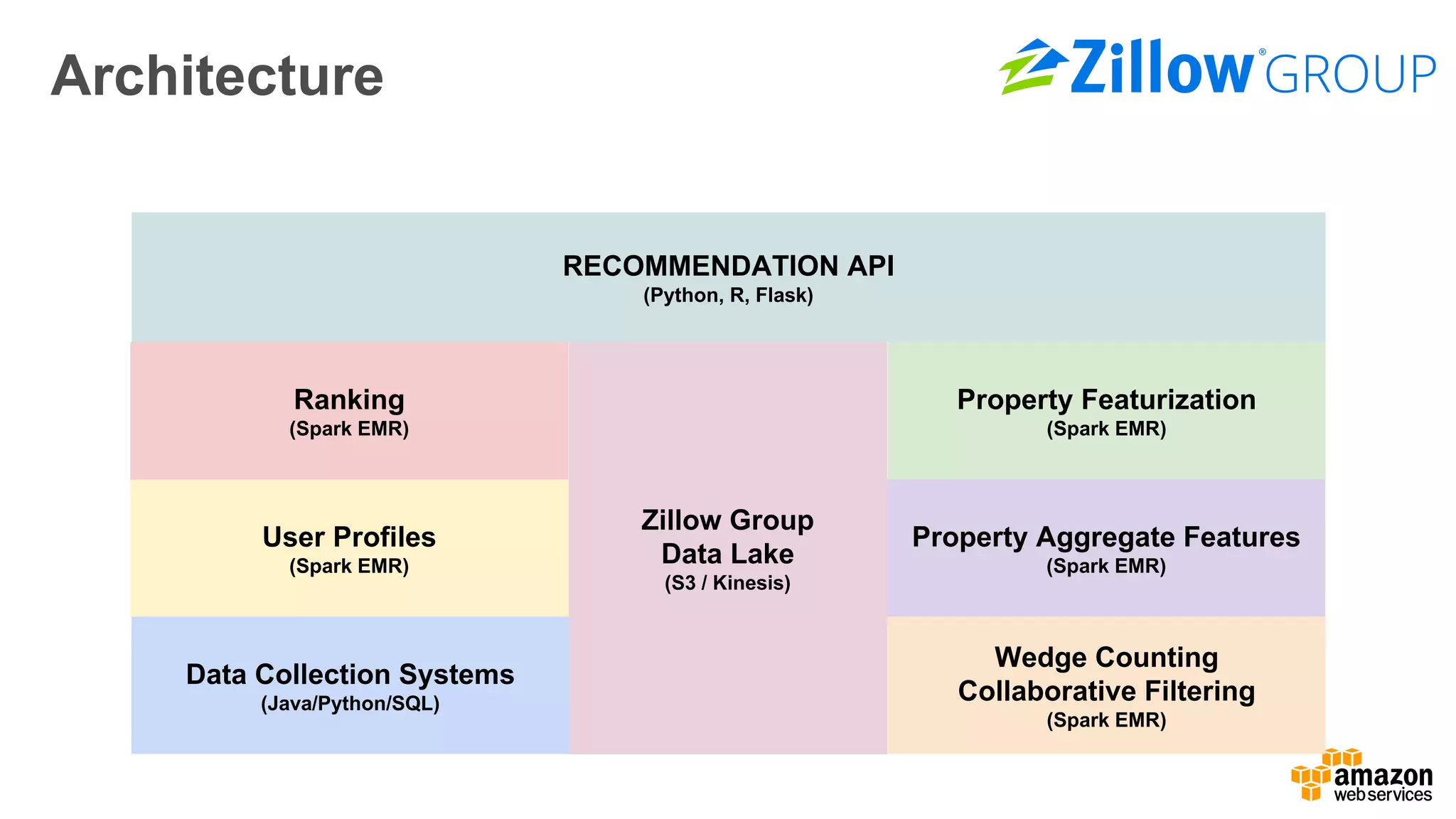 Architecture

Zillow® GROUP

RECOMMENDATION API
(Python, R, Flask)

Ranking
(Spark EMR)

User Profiles
(Spark EMR)

Data Collection Systems
(Java/Python/SQL)

Zillow Group
Data Lake
(S3 / Kinesis)

Property Featurization
(Spark EMR)

Property Aggregate Features
(Spark EMR)

Wedge Counting
Collaborative Filtering
(Spark EMR)

amazon
web services